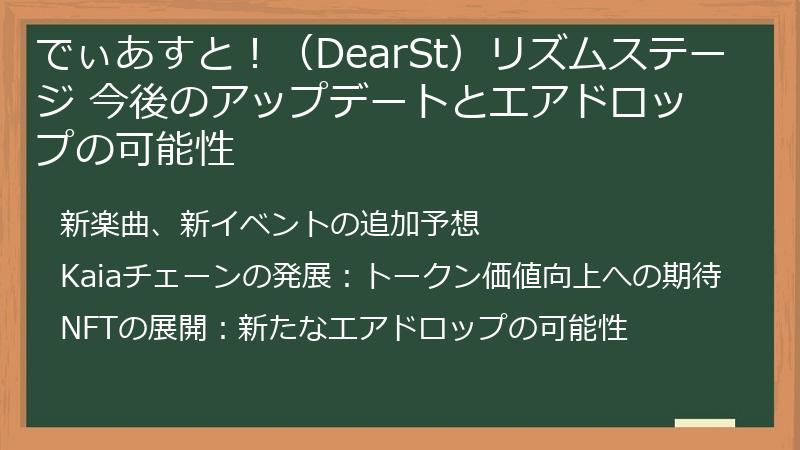 でぃあすと！（DearSt）リズムステージ 今後のアップデートとエアドロップの可能性

新楽曲、新イベントの追加予想

Kaiaチェーンの発展：トークン価値向上への期待

NFTの展開：新たなエアドロップの可能性